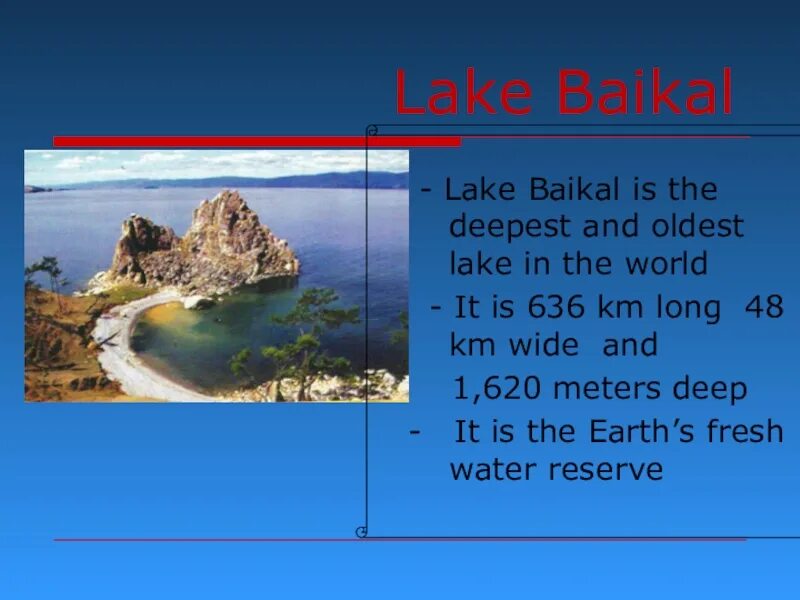 Lake Baikal

- Lake Baikal is the deepest and oldest lake in the world

- It is 636 km long 48 km wide and 1,620 meters deep

- It is the Earth's fresh water reserve